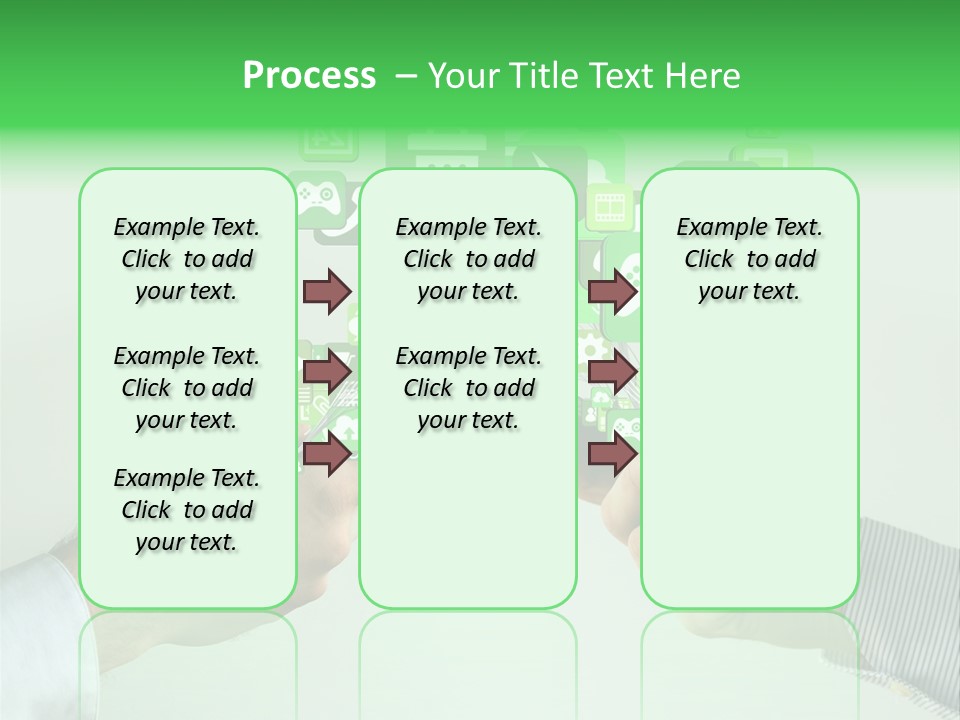 Process – Your Title Text Here

Example Text. Click to add your text.

Example Text. Click to add your text.

Example Text. Click to add your text.

Example Text. Click to add your text.

Example Text. Click to add your text.

Example Text. Click to add your text.